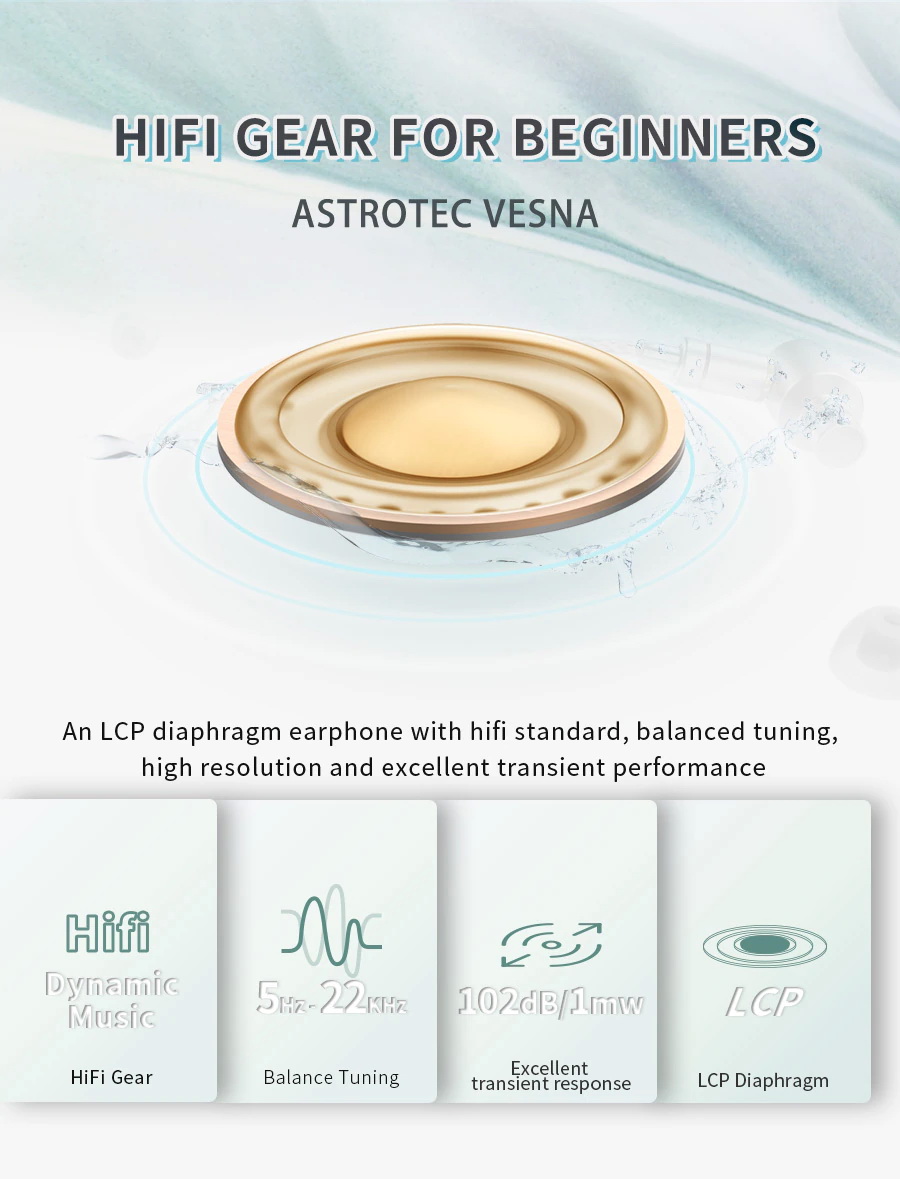 HIFI GEAR FOR BEGINNERS

ASTROTEC VESNA

An LCP diaphragm earphone with hifi standard, balanced tuning, high resolution and excellent transient performance

Hifi
Dynamic Music
HiFi Gear

5Hz-22KHz
Balance Tuning

102dB/1mw
Excellent transient response

LCP
LCP Diaphragm